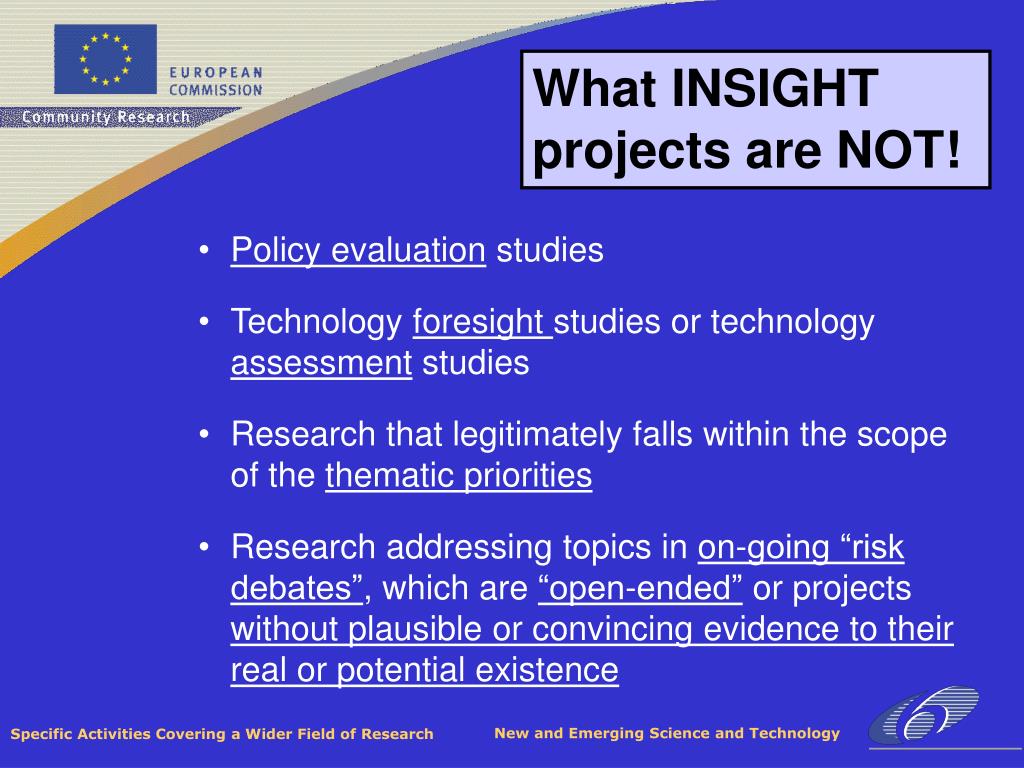 EUROPEAN COMMISSION

Community Research

What INSIGHT projects are NOT!

• Policy evaluation studies

• Technology foresight studies or technology assessment studies

• Research that legitimately falls within the scope of the thematic priorities

• Research addressing topics in on-going “risk debates”, which are “open-ended” or projects without plausible or convincing evidence to their real or potential existence

Specific Activities Covering a Wider Field of Research

New and Emerging Science and Technology